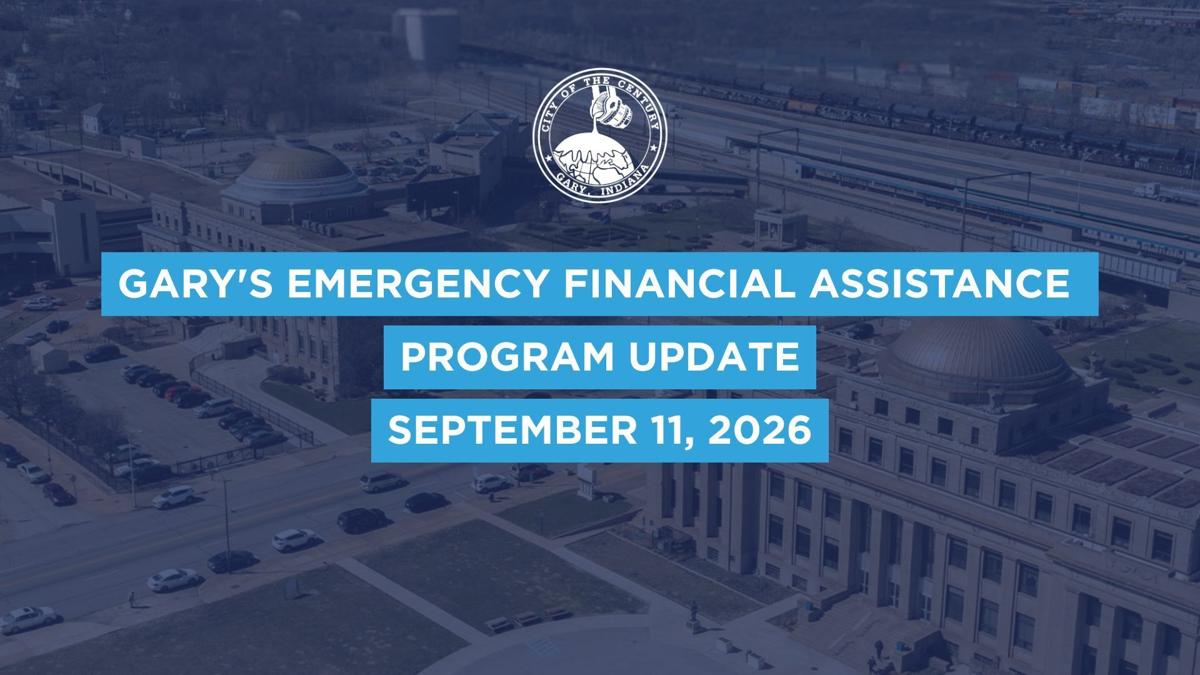 CITY OF THE CENTURY
GARY, INDIANA

GARY'S EMERGENCY FINANCIAL ASSISTANCE
PROGRAM UPDATE
SEPTEMBER 11, 2026